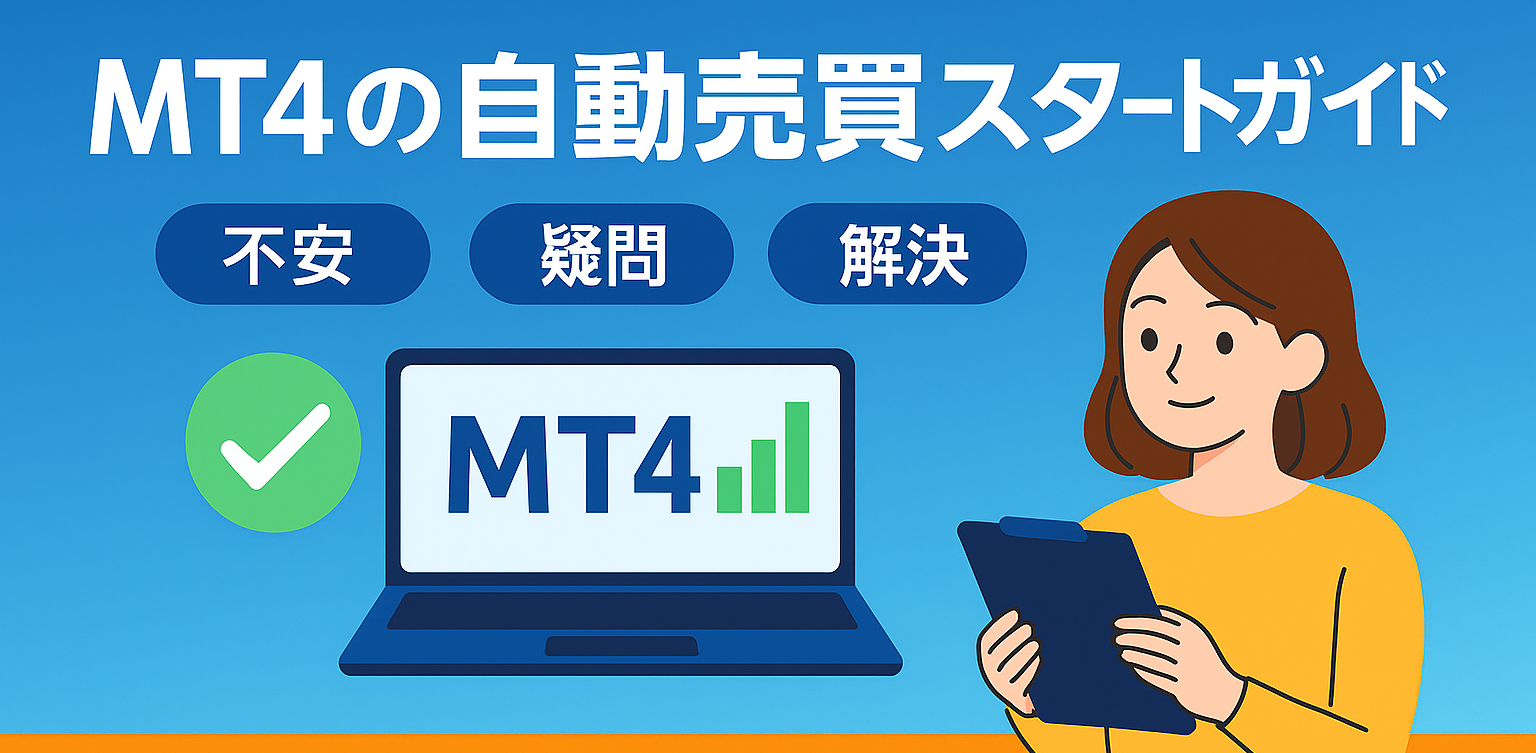 MT4の自動売買スタートガイド

不安

疑問

解決

MT4